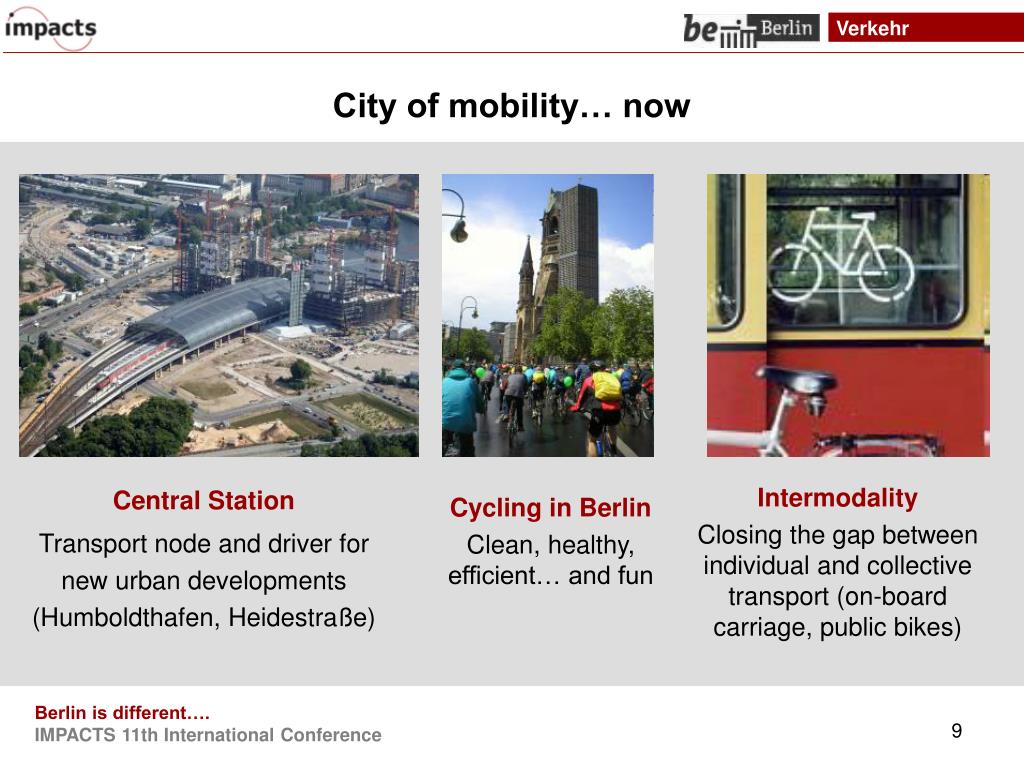 impacts

be Berlin

Verkehr

City of mobility… now

Central Station

Transport node and driver for new urban developments (Humboldthafen, Heidestraße)

Cycling in Berlin

Clean, healthy, efficient… and fun

Intermodality

Closing the gap between individual and collective transport (on-board carriage, public bikes)

Berlin is different….
IMPACTS 11th International Conference

9